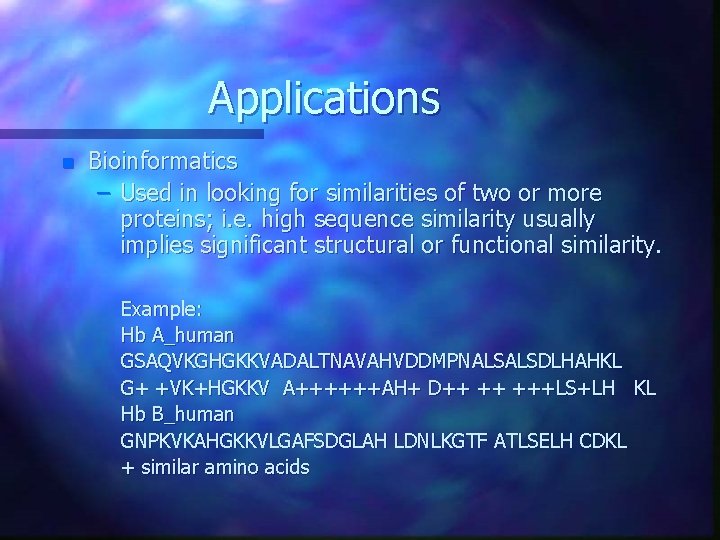 Applications

Bioinformatics

– Used in looking for similarities of two or more proteins; i.e. high sequence similarity usually implies significant structural or functional similarity.

Example:
Hb A_human
GSAQVKGHGKKVADALTNAVAHVDDMPNALSALSDLHAHKL
G+ +VK+HGKKV A++++++AH+ D++ ++ +++LS+LH KL
Hb B_human
GNPKVKAHGKKVLGAFSDGLAH LDNLKGTF ATLSELH CDKL
+ similar amino acids